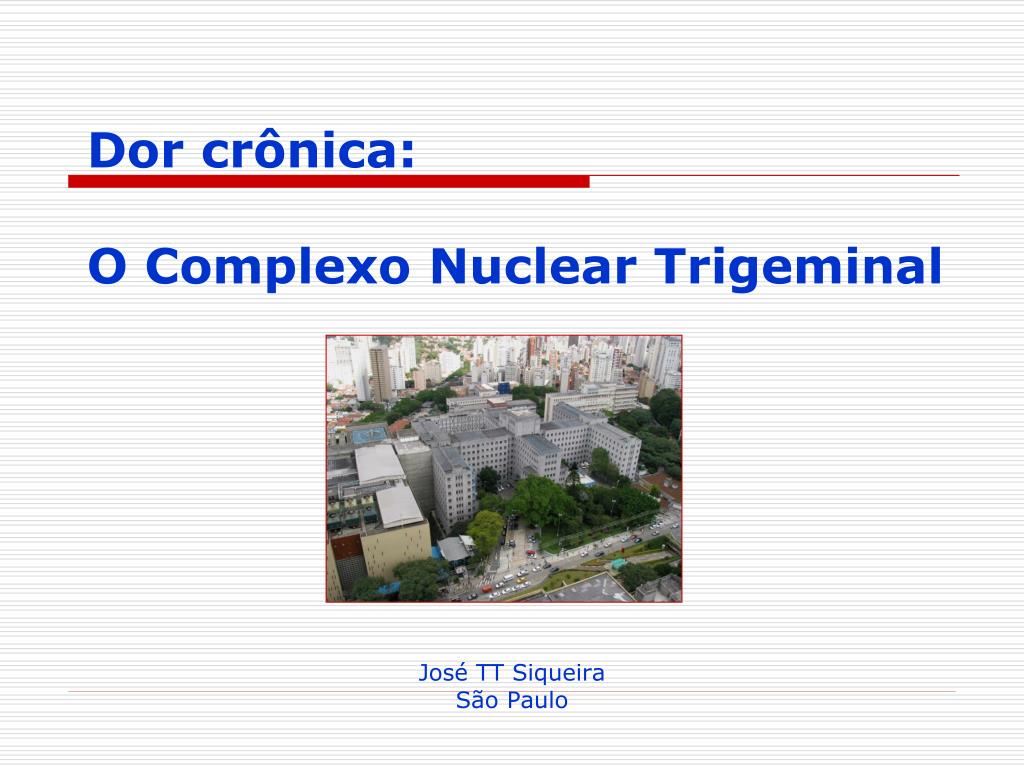 Dor crônica:

O Complexo Nuclear Trigeminal

José TT Siqueira
São Paulo